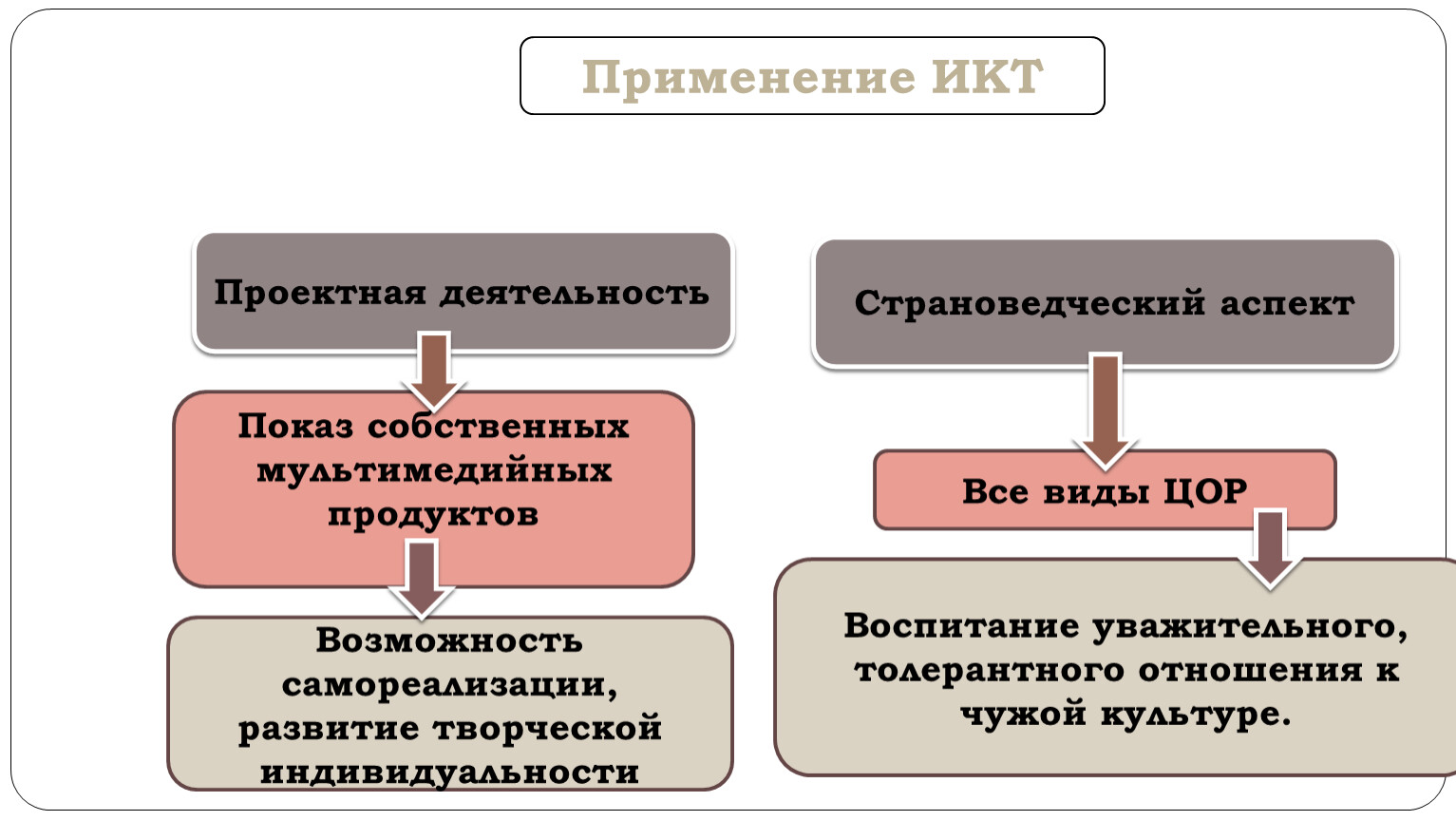 Применение ИКТ

Проектная деятельность

Показ собственных мультимедийных продуктов

Возможность самореализации, развитие творческой индивидуальности

Страноведческий аспект

Все виды ЦОР

Воспитание уважительного, толерантного отношения к чужой культуре.